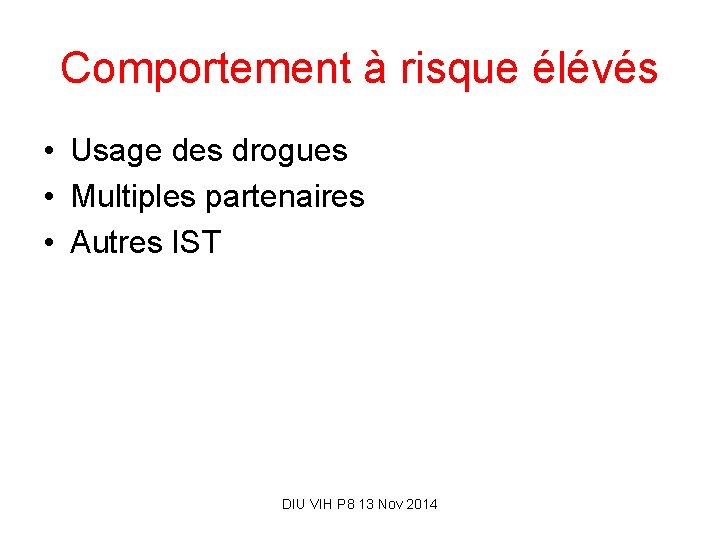 Comportement à risque élévés

• Usage des drogues
• Multiples partenaires
• Autres IST

DIU VIH P8 13 Nov 2014